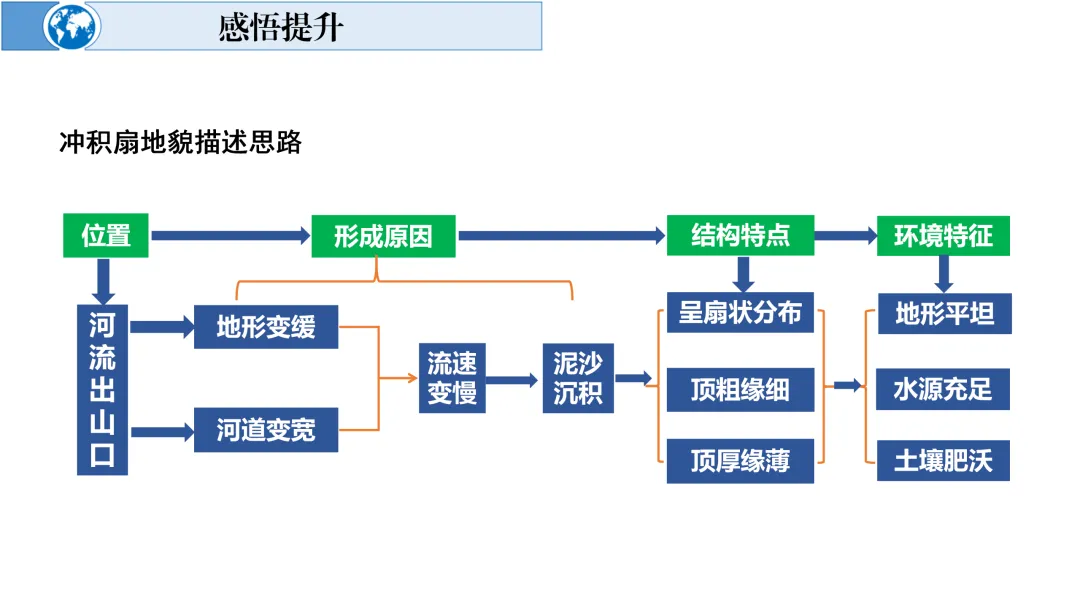 感悟提升

冲积扇地貌描述思路

位置

形成原因

结构特点

环境特征

河流出山口

地形变缓

河道变宽

流速变慢

泥沙沉积

呈扇状分布

顶粗缘细

顶厚缘薄

地形平坦

水源充足

土壤肥沃